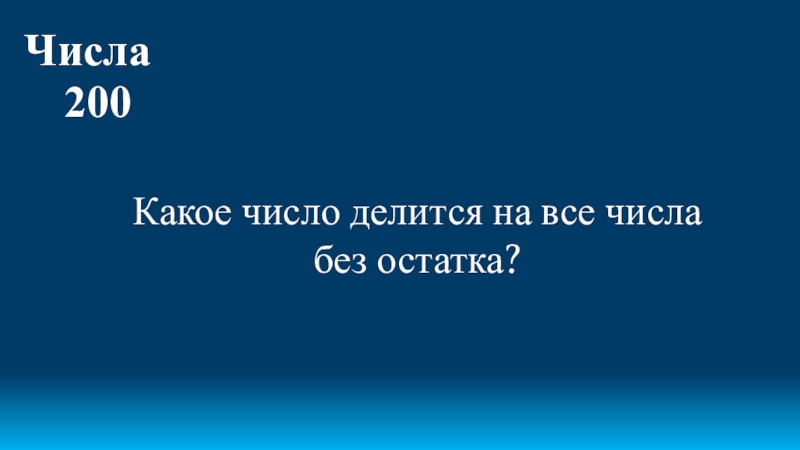 Числа
200

Какое число делится на все числа без остатка?